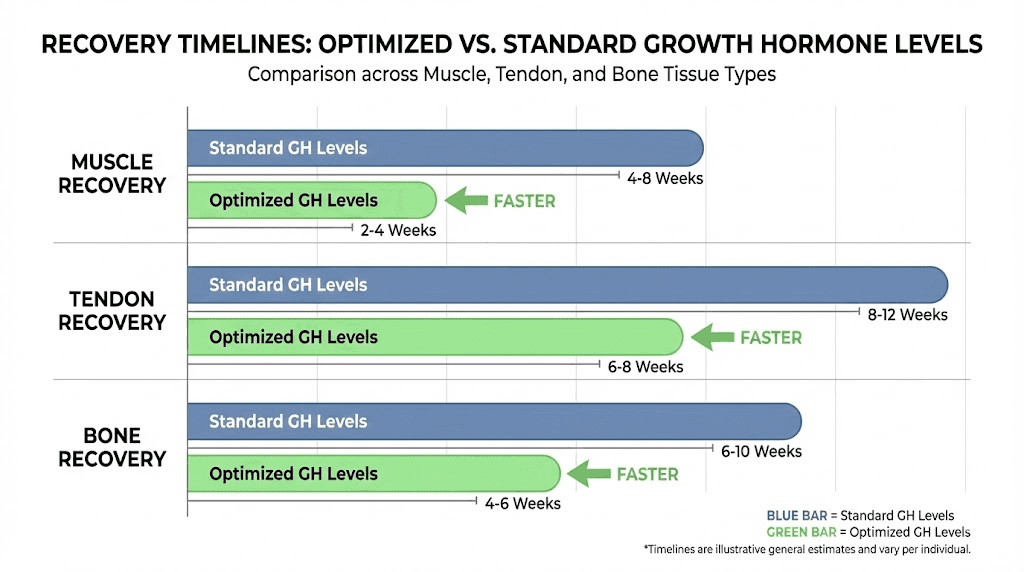 RECOVERY TIMELINES: OPTIMIZED VS. STANDARD GROWTH HORMONE LEVELS
Comparison across Muscle, Tendon, and Bone Tissue Types

MUSCLE RECOVERY
Standard GH Levels
4-8 Weeks
Optimized GH Levels
FASTER
2-4 Weeks

TENDON RECOVERY
Standard GH Levels
8-12 Weeks
Optimized GH Levels
FASTER
6-8 Weeks

BONE RECOVERY
Standard GH Levels
6-10 Weeks
Optimized GH Levels
FASTER
4-6 Weeks

BLUE BAR = Standard GH Levels
GREEN BAR = Optimized GH Levels
*Timelines are illustrative general estimates and vary per individual.